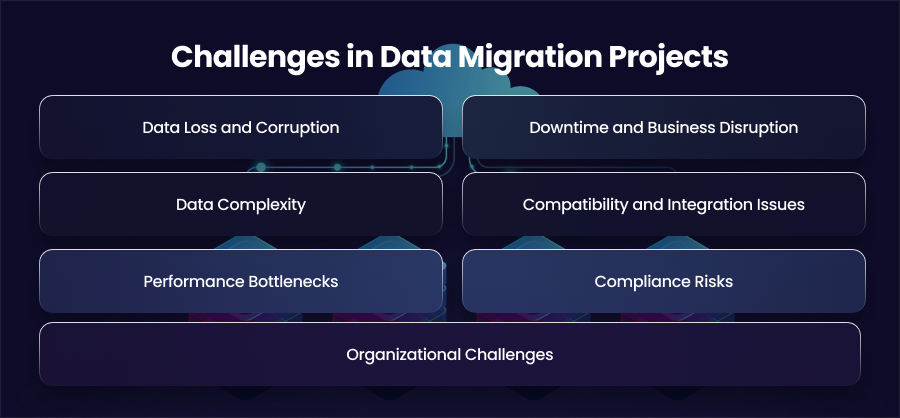 Challenges in Data Migration Projects

Data Loss and Corruption

Downtime and Business Disruption

Data Complexity

Compatibility and Integration Issues

Performance Bottlenecks

Compliance Risks

Organizational Challenges